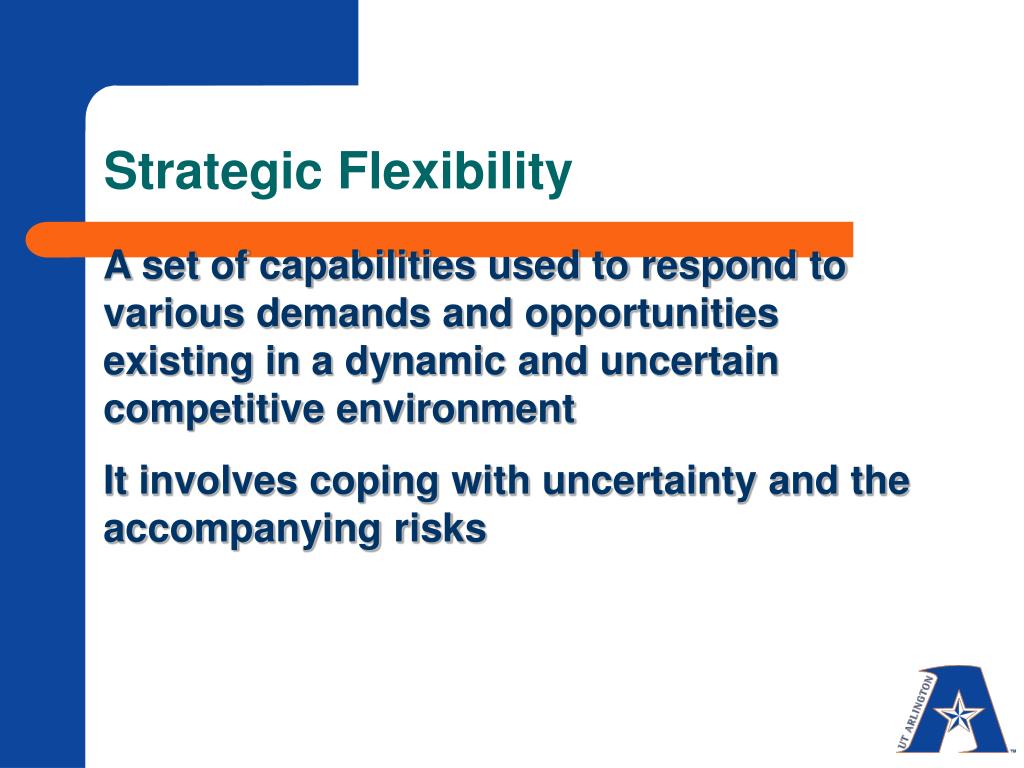 Strategic Flexibility

A set of capabilities used to respond to various demands and opportunities existing in a dynamic and uncertain competitive environment

It involves coping with uncertainty and the accompanying risks

UT ARLINGTON